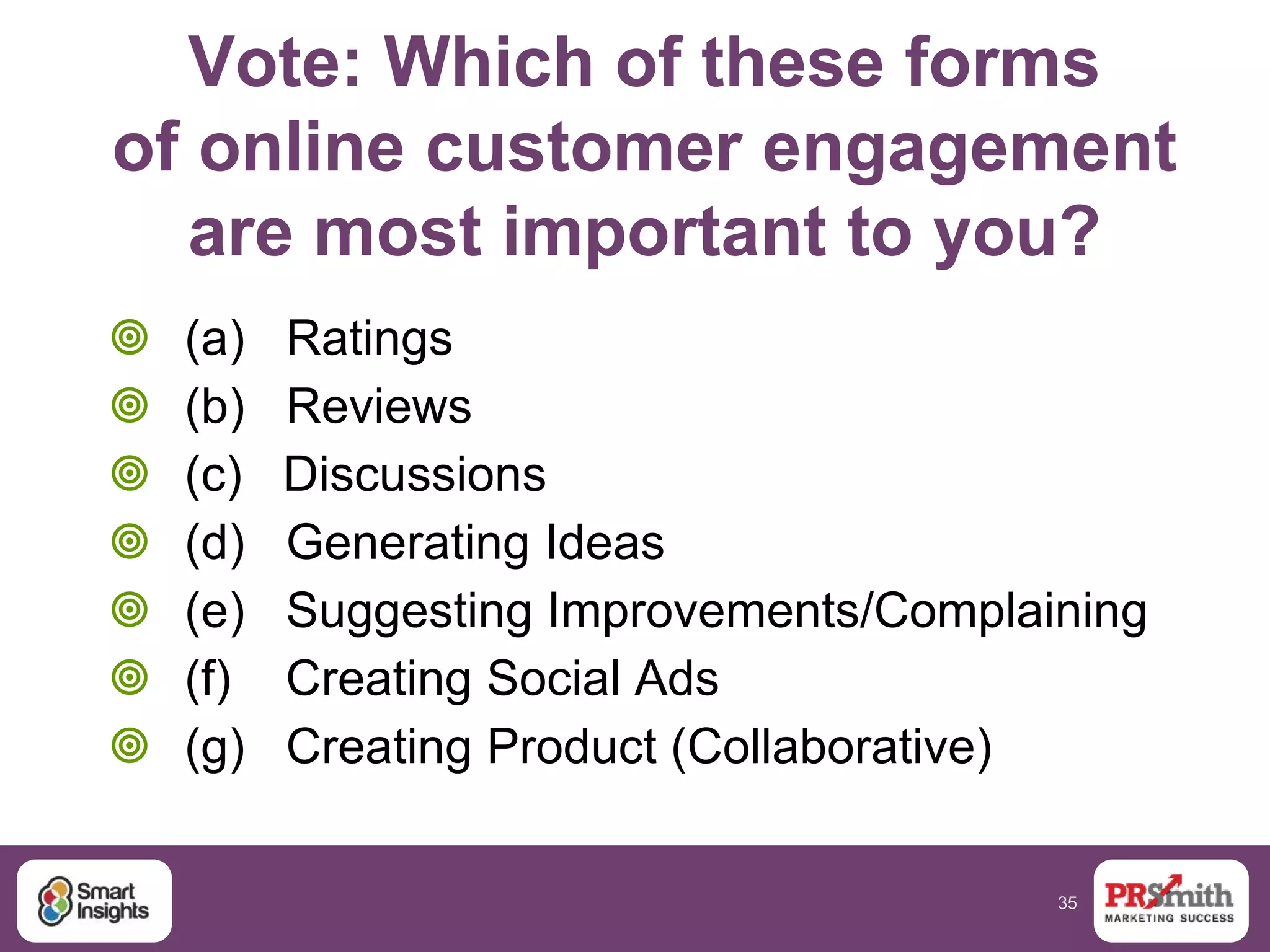 Vote: Which of these forms of online customer engagement are most important to you?

(a) Ratings
(b) Reviews
(c) Discussions
(d) Generating Ideas
(e) Suggesting Improvements/Complaining
(f) Creating Social Ads
(g) Creating Product (Collaborative)

Smart Insights

35

PRSmith
MARKETING SUCCESS